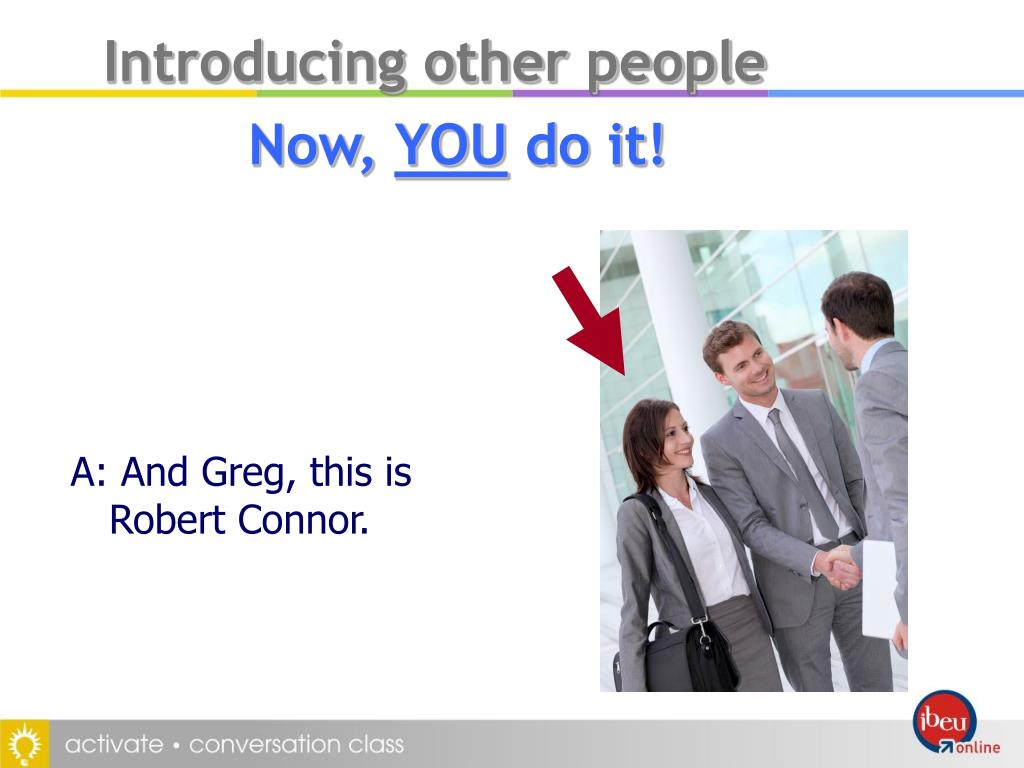 Introducing other people

Now, YOU do it!

A: And Greg, this is Robert Connor.

activate • conversation class

ibeu online